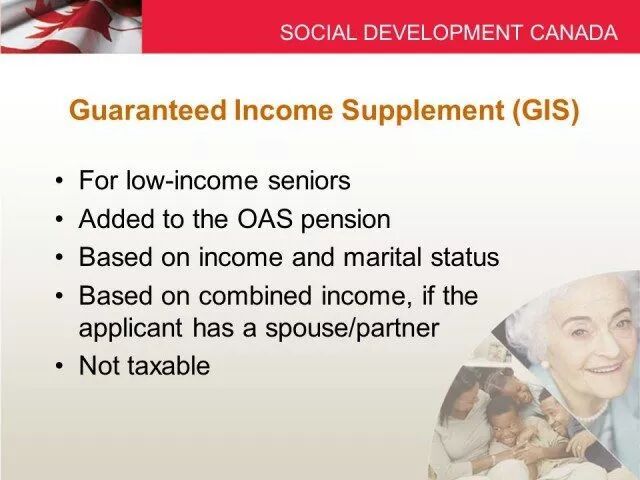 SOCIAL DEVELOPMENT CANADA

Guaranteed Income Supplement (GIS)

• For low-income seniors
• Added to the OAS pension
• Based on income and marital status
• Based on combined income, if the applicant has a spouse/partner
• Not taxable